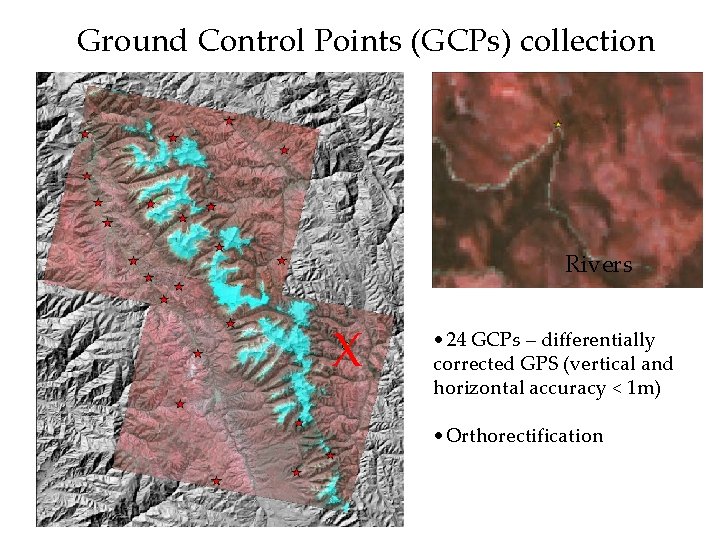 Ground Control Points (GCPs) collection

X

Rivers

• 24 GCPs – differentially corrected GPS (vertical and horizontal accuracy < 1m)

• Orthorectification